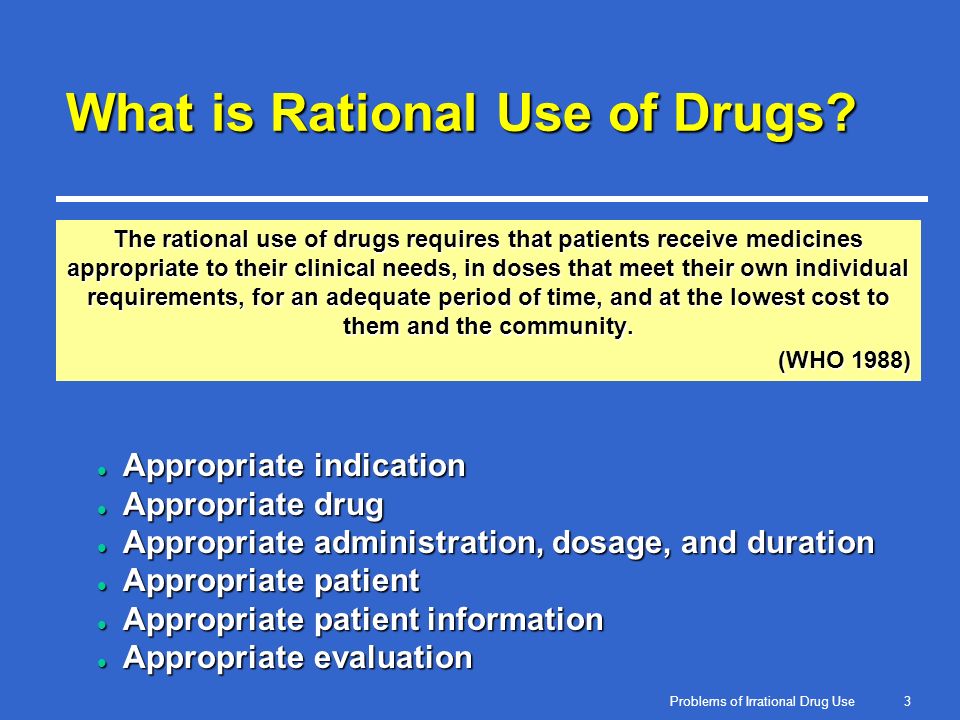 What is Rational Use of Drugs?

The rational use of drugs requires that patients receive medicines appropriate to their clinical needs, in doses that meet their own individual requirements, for an adequate period of time, and at the lowest cost to them and the community.

(WHO 1988)

- Appropriate indication
- Appropriate drug
- Appropriate administration, dosage, and duration
- Appropriate patient
- Appropriate patient information
- Appropriate evaluation

Problems of Irrational Drug Use 3